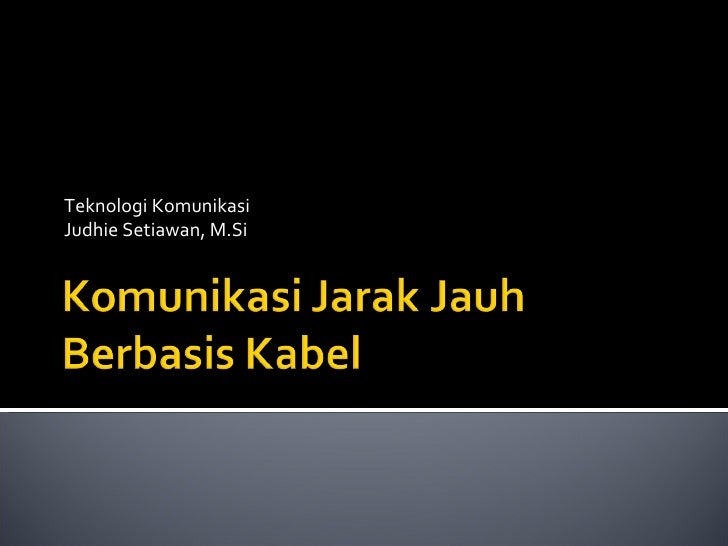 Teknologi Komunikasi
Judhie Setiawan, M.Si

Komunikasi Jarak Jauh Berbasis Kabel